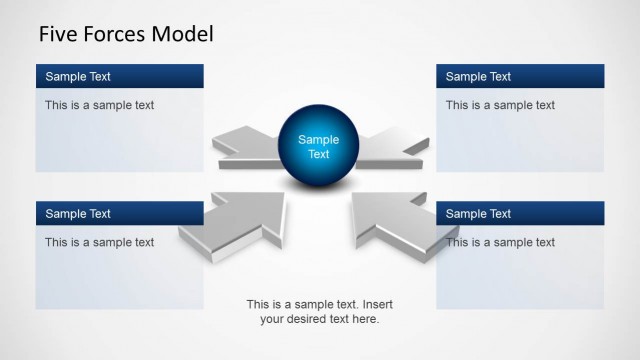 Five Forces Model

Sample Text

This is a sample text

Sample Text

This is a sample text

Sample Text

Sample Text

This is a sample text

Sample Text

This is a sample text

This is a sample text. Insert your desired text here.